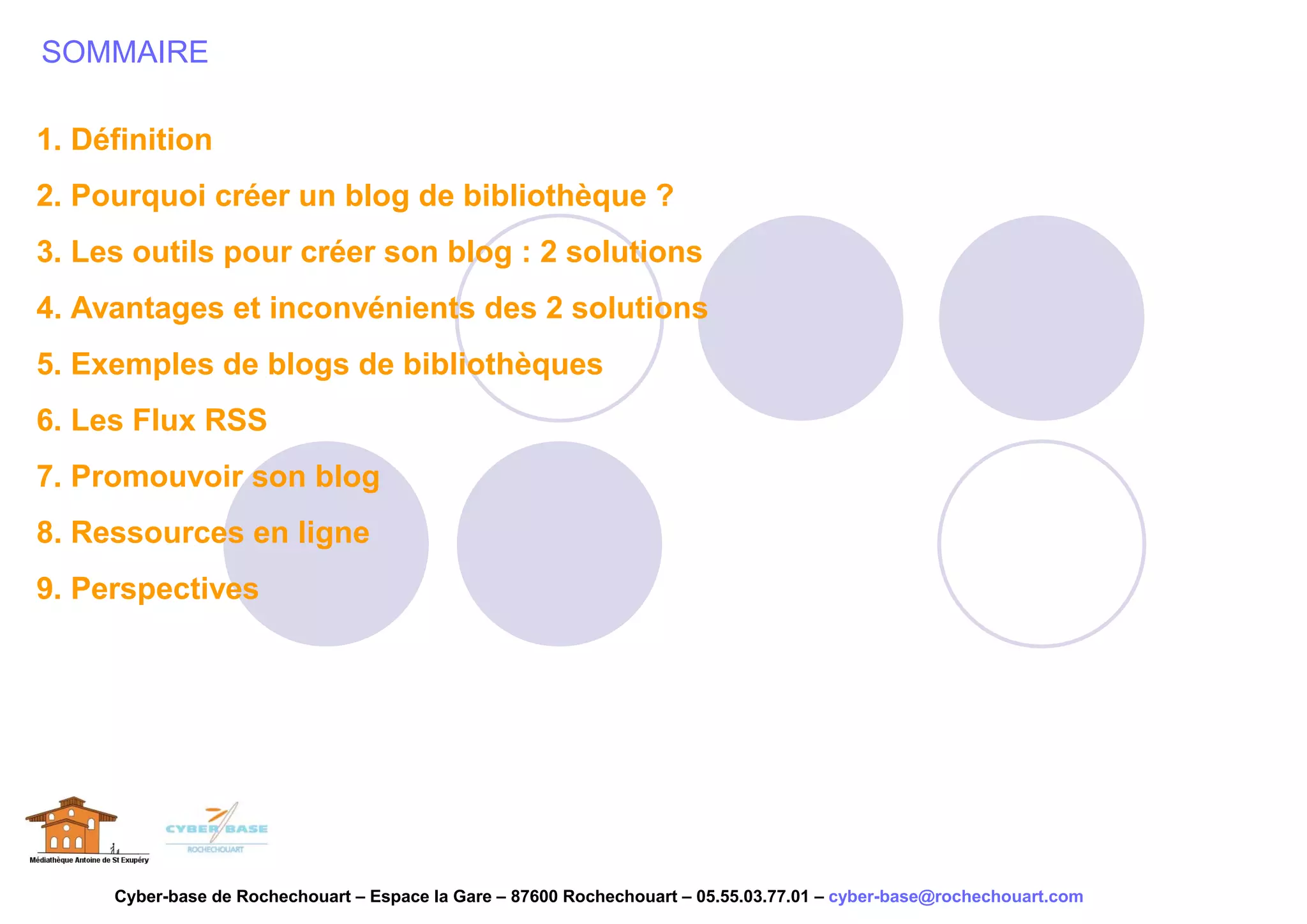 SOMMAIRE

1. Définition

2. Pourquoi créer un blog de bibliothèque ?

3. Les outils pour créer son blog : 2 solutions

4. Avantages et inconvénients des 2 solutions

5. Exemples de blogs de bibliothèques

6. Les Flux RSS

7. Promouvoir son blog

8. Ressources en ligne

9. Perspectives

Médiathèque Antoine de St Exupéry

CYBER BASE
ROCHECHOUART

Cyber-base de Rochechouart – Espace la Gare – 87600 Rochechouart – 05.55.03.77.01 – cyber-base@rochechouart.com